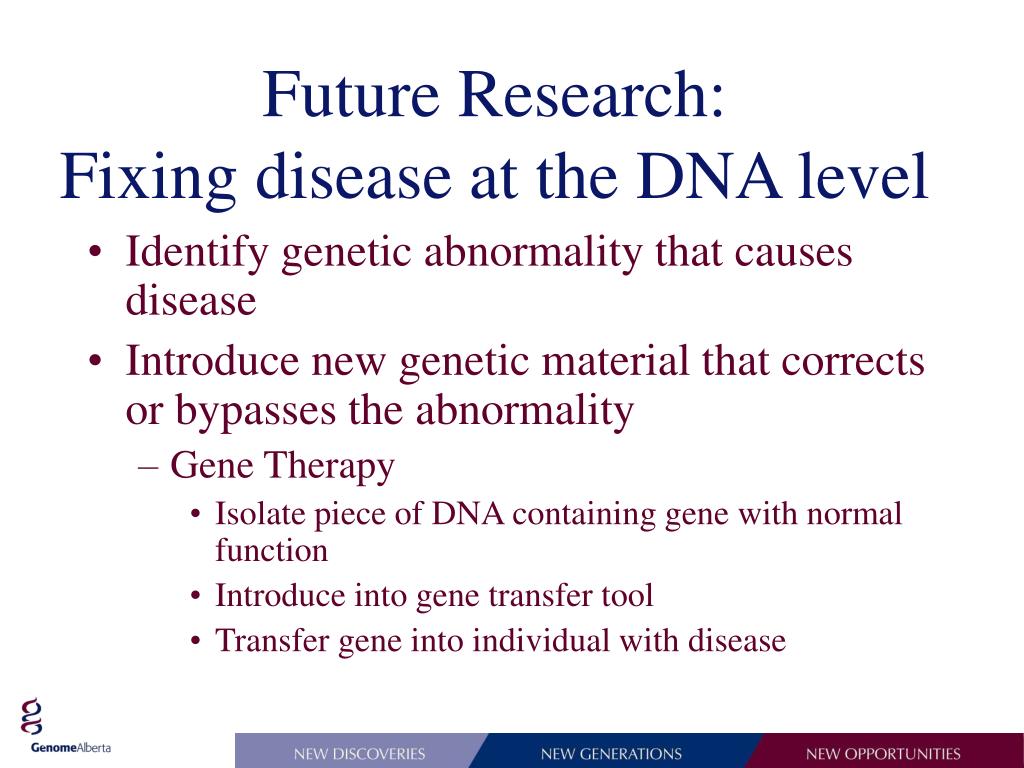 Future Research:
Fixing disease at the DNA level

• Identify genetic abnormality that causes disease
• Introduce new genetic material that corrects or bypasses the abnormality
– Gene Therapy
• Isolate piece of DNA containing gene with normal function
• Introduce into gene transfer tool
• Transfer gene into individual with disease

GenomeAlberta

NEW DISCOVERIES
NEW GENERATIONS
NEW OPPORTUNITIES